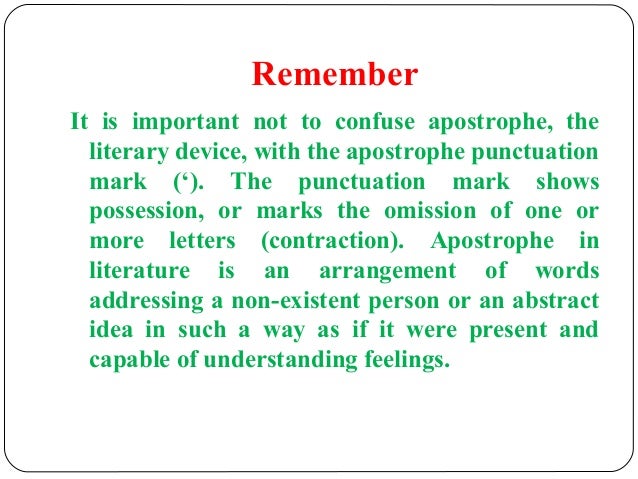 Remember

It is important not to confuse apostrophe, the literary device, with the apostrophe punctuation mark (‘). The punctuation mark shows possession, or marks the omission of one or more letters (contraction). Apostrophe in literature is an arrangement of words addressing a non-existent person or an abstract idea in such a way as if it were present and capable of understanding feelings.